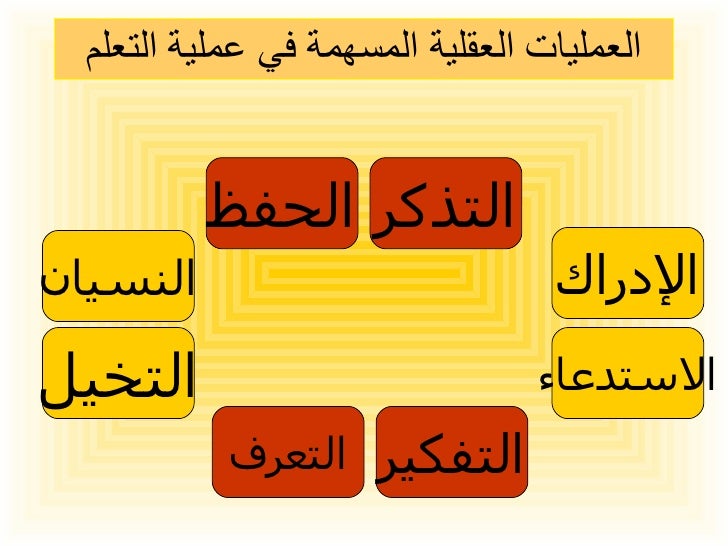 العمليات العقلية المسهمة في عملية التعلم

التذكر
الحفظ
الإدراك
النسيان
الاستدعاء
التخيل
التفكير
التعرف